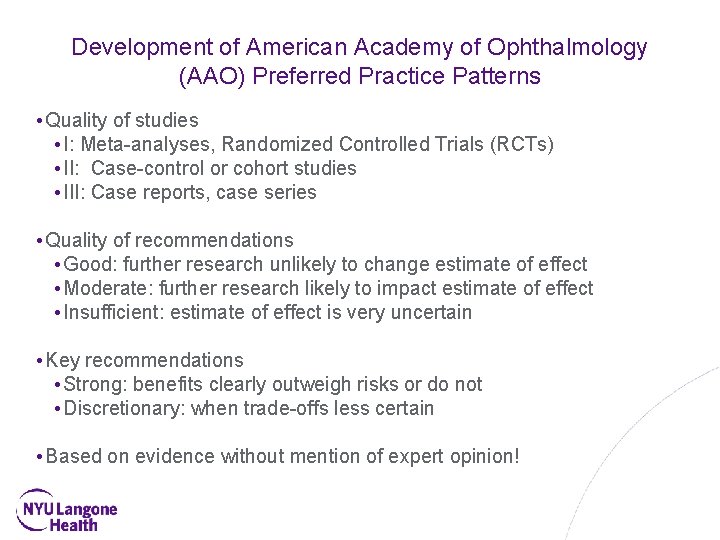 Development of American Academy of Ophthalmology (AAO) Preferred Practice Patterns

• Quality of studies
• I: Meta-analyses, Randomized Controlled Trials (RCTs)
• II: Case-control or cohort studies
• III: Case reports, case series

• Quality of recommendations
• Good: further research unlikely to change estimate of effect
• Moderate: further research likely to impact estimate of effect
• Insufficient: estimate of effect is very uncertain

• Key recommendations
• Strong: benefits clearly outweigh risks or do not
• Discretionary: when trade-offs less certain

• Based on evidence without mention of expert opinion!

NYU Langone Health